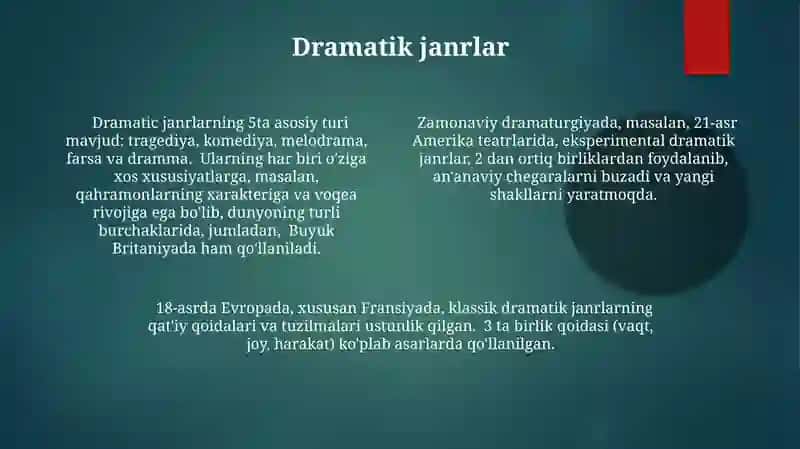 Dramatik janrlar

Dramatic janrlarning 5ta asosiy turi mavjud: tragediya, komediya, melodrama, farsa va dramma. Ularning har biri o'ziga xos xususiyatlarga, masalan, qahramonlarning xarakteriga va voqea rivojiga ega bo'lib, dunyoning turli burchaklarida, jumladan, Buyuk Britaniyada ham qo'llaniladi.

Zamonaviy dramaturgiyada, masalan, 21-asr Amerika teatrlarida, eksperimental dramatik janrlar, 2 dan ortiq birliklardan foydalanib, an'anaviy chegaralarni buzadi va yangi shakllarni yaratmoqda.

18-asrda Evropada, xususan Fransiyada, klassik dramatik janrlarning qat'iy qoidalari va tuzilmalari ustunlik qilgan. 3 ta birlik qoidasi (vaqt, joy, harakat) ko'plab asarlarda qo'llanilgan.